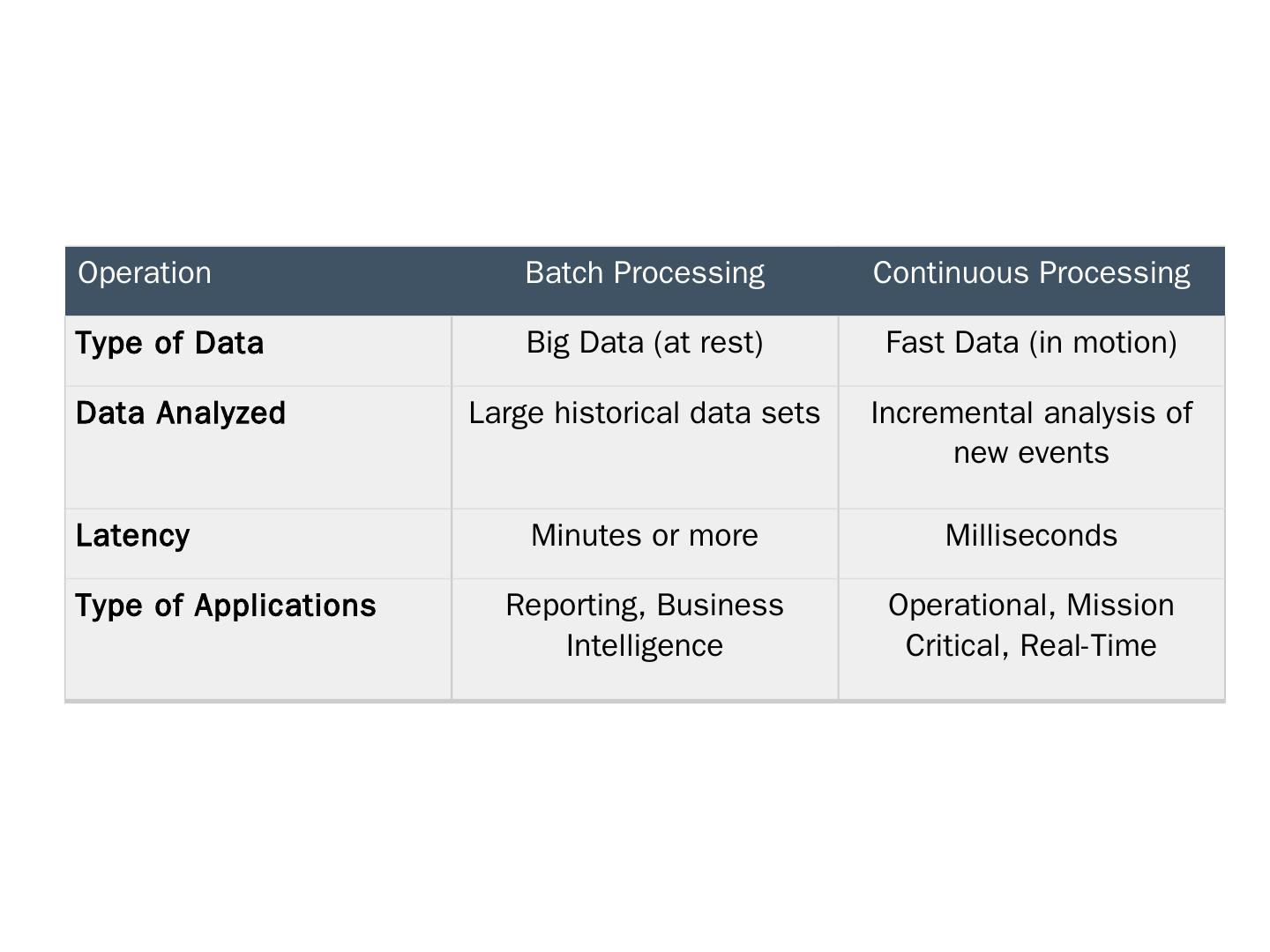 | Operation | Batch Processing | Continuous Processing |
|---|---|---|
| Type of Data | Big Data (at rest) | Fast Data (in motion) |
| Data Analyzed | Large historical data sets | Incremental analysis of new events |
| Latency | Minutes or more | Milliseconds |
| Type of Applications | Reporting, Business Intelligence | Operational, Mission Critical, Real-Time |